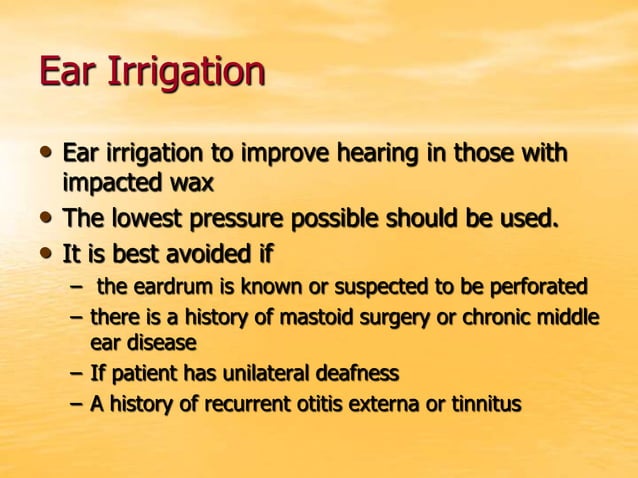 Ear Irrigation

• Ear irrigation to improve hearing in those with impacted wax
• The lowest pressure possible should be used.
• It is best avoided if
  – the eardrum is known or suspected to be perforated
  – there is a history of mastoid surgery or chronic middle ear disease
  – If patient has unilateral deafness
  – A history of recurrent otitis externa or tinnitus